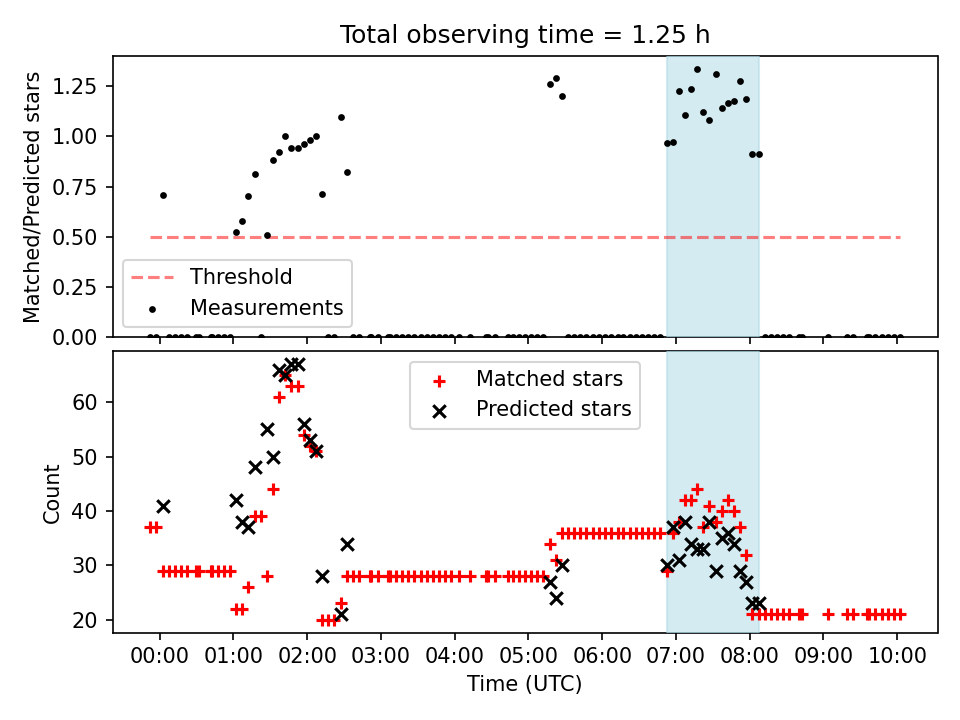 Total observing time = 1.25 h

Matched/Predicted stars

1.25
1.00
0.75
0.50
0.25
0.00

Threshold
Measurements

Count

60
50
40
30
20

Matched stars
Predicted stars

00:00 01:00 02:00 03:00 04:00 05:00 06:00 07:00 08:00 09:00 10:00

Time (UTC)